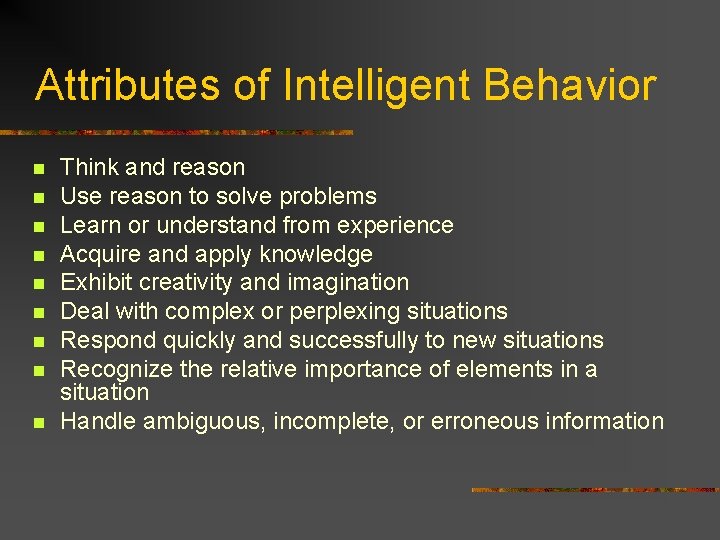 Attributes of Intelligent Behavior

- Think and reason
- Use reason to solve problems
- Learn or understand from experience
- Acquire and apply knowledge
- Exhibit creativity and imagination
- Deal with complex or perplexing situations
- Respond quickly and successfully to new situations
- Recognize the relative importance of elements in a situation
- Handle ambiguous, incomplete, or erroneous information